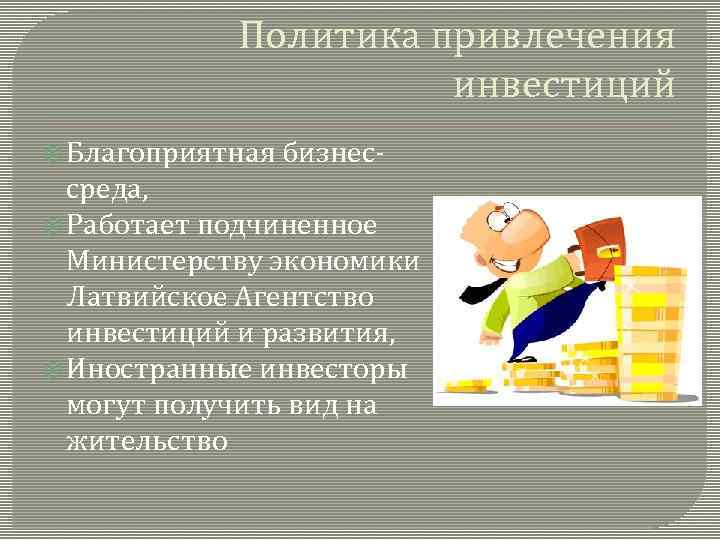 Политика привлечения инвестиций

Благоприятная бизнес-среда,

Работает подчиненное Министерству экономики Латвийское Агентство инвестиций и развития,

Иностранные инвесторы могут получить вид на жительство